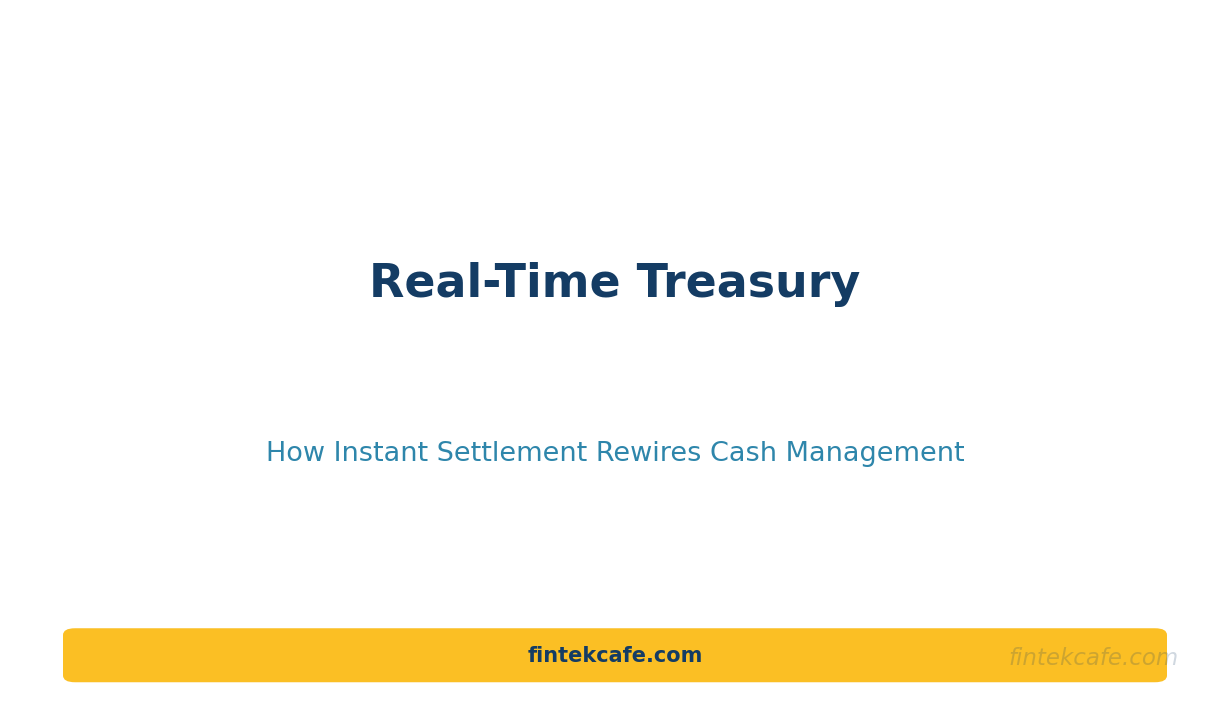 Real-Time Treasury

How Instant Settlement Rewires Cash Management

fintekcafe.com

fintekcafe.com